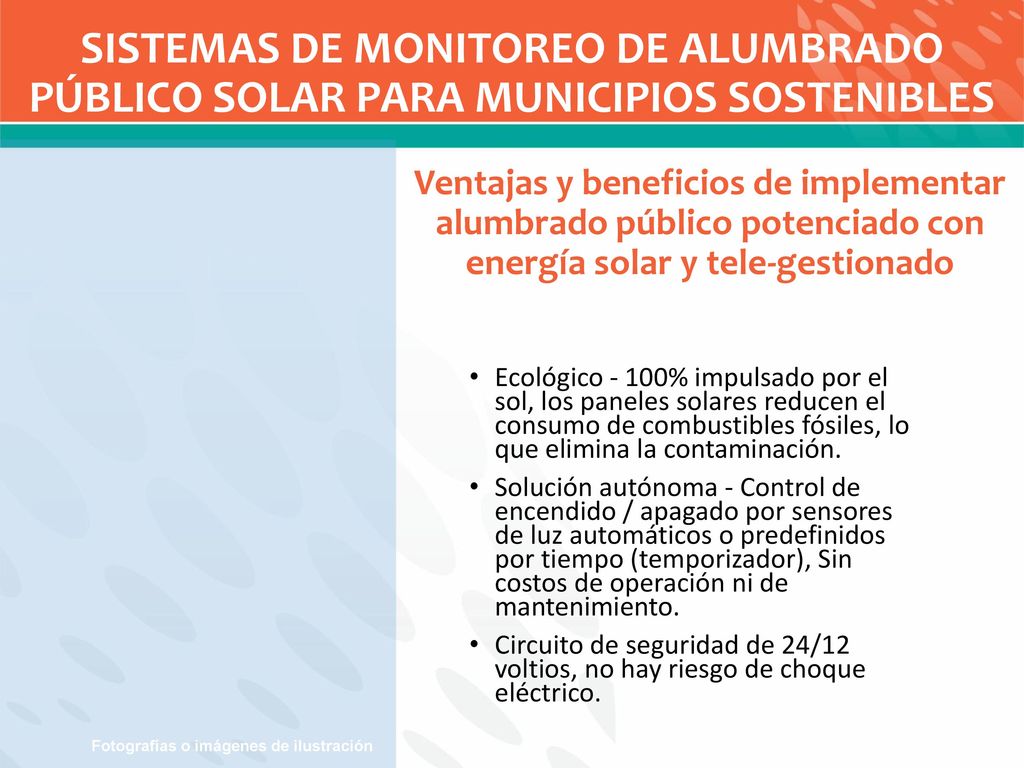 SISTEMAS DE MONITOREO DE ALUMBRADO PÚBLICO SOLAR PARA MUNICIPIOS SOSTENIBLES

Ventajas y beneficios de implementar alumbrado público potenciado con energía solar y tele-gestionado

• Ecológico - 100% impulsado por el sol, los paneles solares reducen el consumo de combustibles fósiles, lo que elimina la contaminación.

• Solución autónoma - Control de encendido / apagado por sensores de luz automáticos o predefinidos por tiempo (temporizador), Sin costos de operación ni de mantenimiento.

• Circuito de seguridad de 24/12 voltios, no hay riesgo de choque eléctrico.

Fotografías o imágenes de ilustración